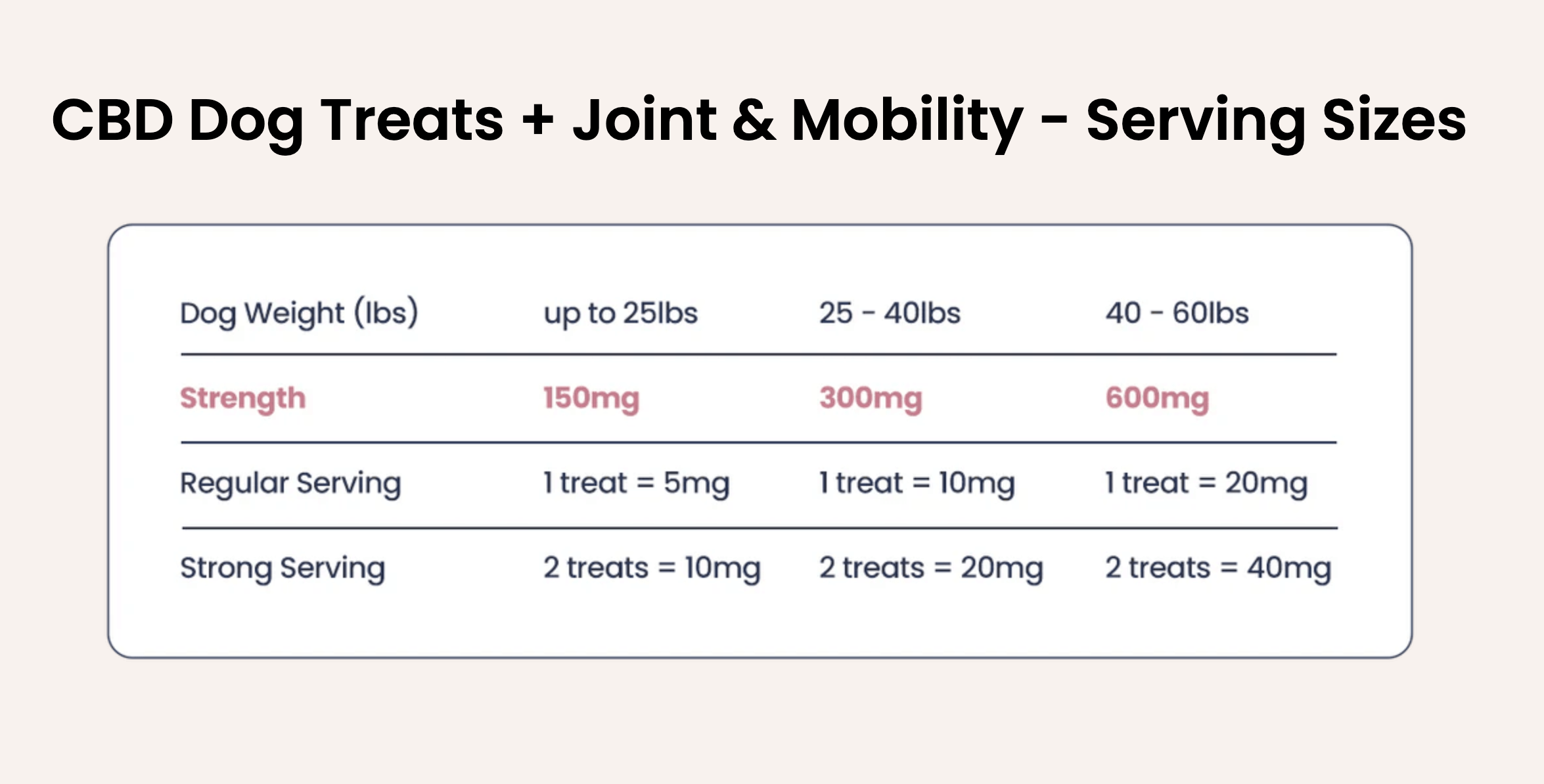 CBD Dog Treats + Joint & Mobility - Serving Sizes

| Dog Weight (lbs) | up to 25lbs | 25 - 40lbs | 40 - 60lbs |
|---|---|---|---|
| Strength | 150mg | 300mg | 600mg |
| Regular Serving | 1 treat = 5mg | 1 treat = 10mg | 1 treat = 20mg |
| Strong Serving | 2 treats = 10mg | 2 treats = 20mg | 2 treats = 40mg |